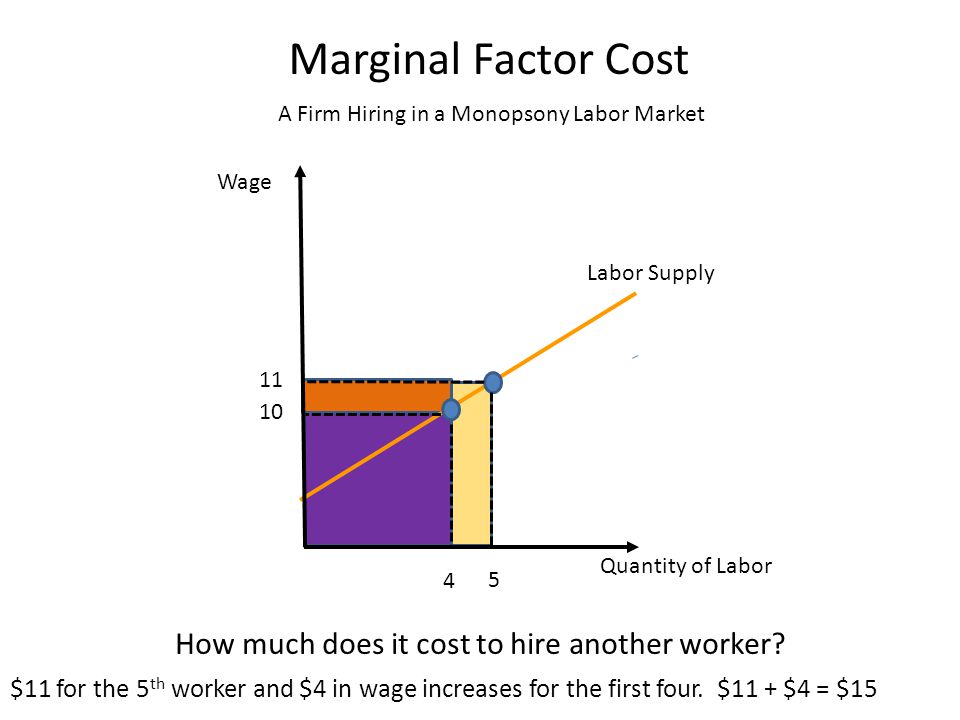 Marginal Factor Cost

A Firm Hiring in a Monopsony Labor Market

Wage

Labor Supply

11

10

4

5

Quantity of Labor

How much does it cost to hire another worker?

\$11 for the 5$^{th}$ worker and \$4 in wage increases for the first four. \$11 + \$4 = \$15